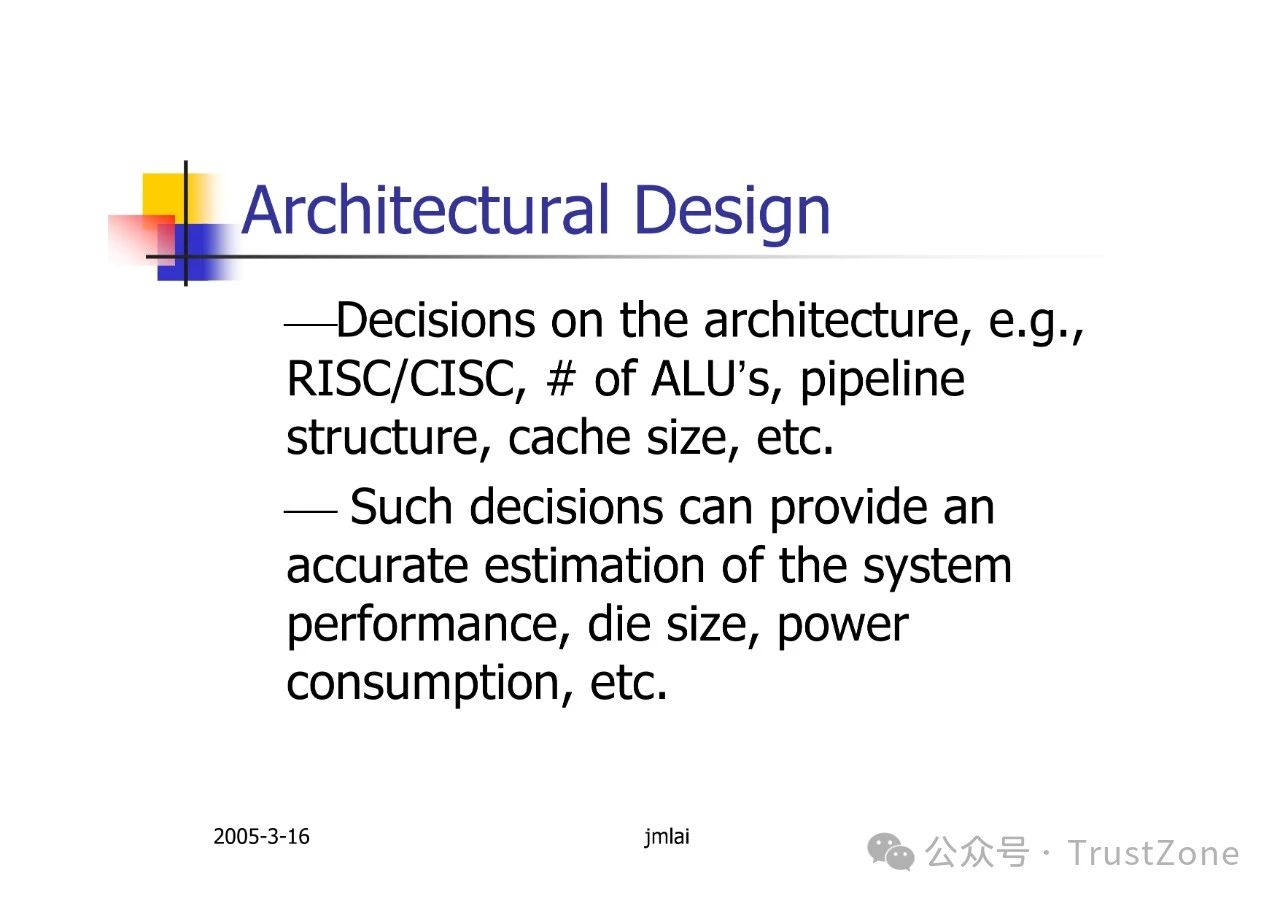 Architectural Design

—Decisions on the architecture, e.g., RISC/CISC, # of ALU's, pipeline structure, cache size, etc.

— Such decisions can provide an accurate estimation of the system performance, die size, power consumption, etc.

2005-3-16

jmlai

公众号 · TrustZone